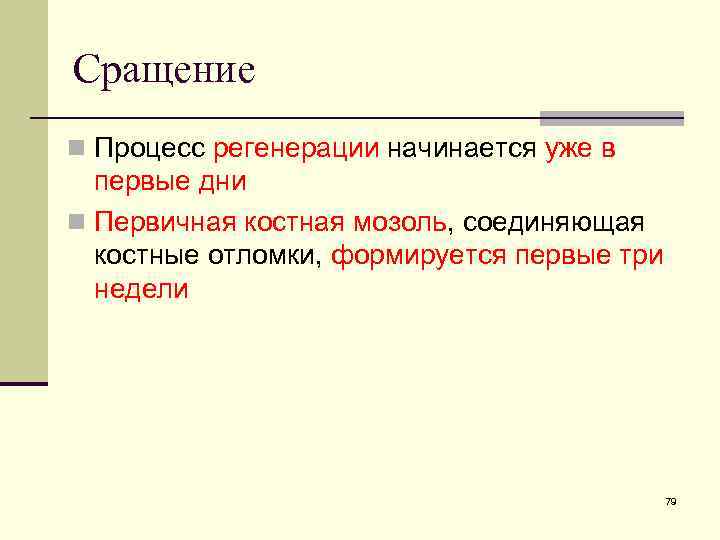 Сращение

Процесс регенерации начинается уже в первые дни

Первичная костная мозоль, соединяющая костные отломки, формируется первые три недели

79